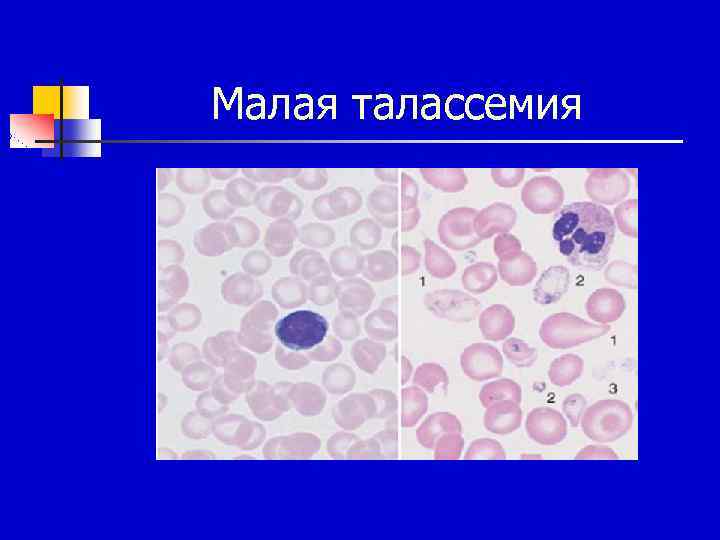 Малая талассемия

1
2
1
2
3